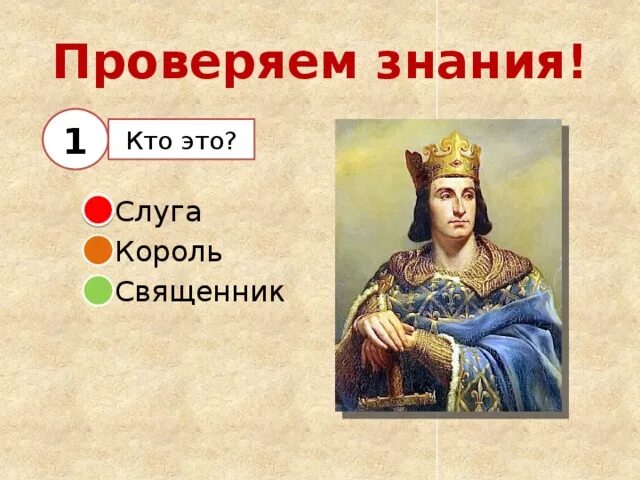 Проверяем знания!

1

Кто это?

Слуга
Король
Священник